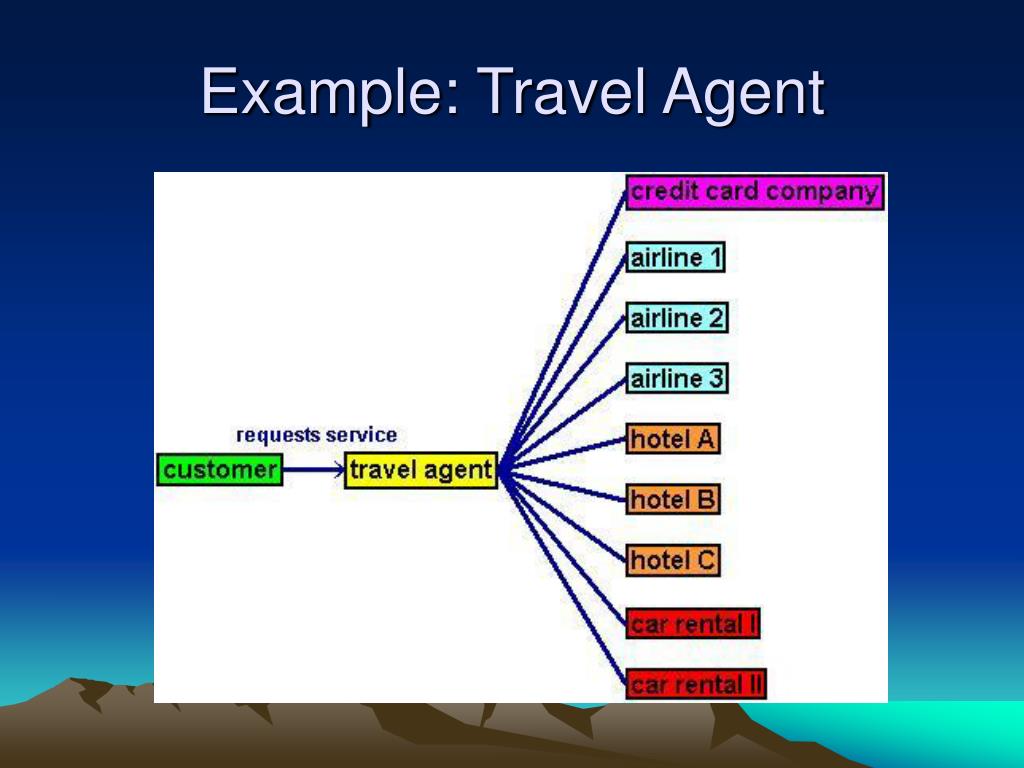 Example: Travel Agent

requests service

customer

travel agent

credit card company

airline 1

airline 2

airline 3

hotel A

hotel B

hotel C

car rental I

car rental II